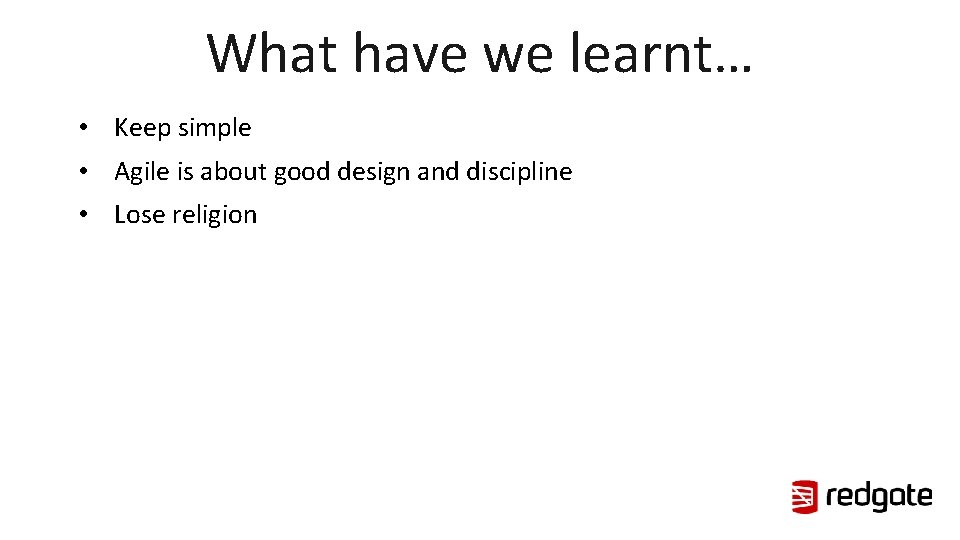 What have we learnt…

• Keep simple
• Agile is about good design and discipline
• Lose religion

redgate